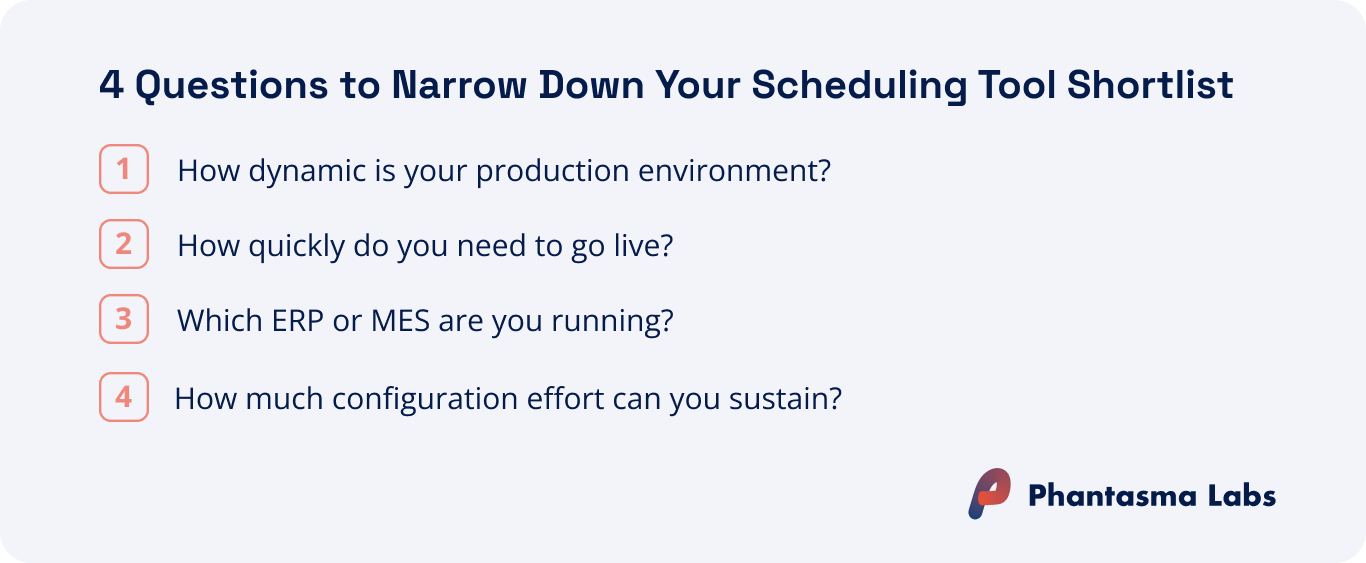 4 Questions to Narrow Down Your Scheduling Tool Shortlist

1 How dynamic is your production environment?

2 How quickly do you need to go live?

3 Which ERP or MES are you running?

4 How much configuration effort can you sustain?

Phantasma Labs